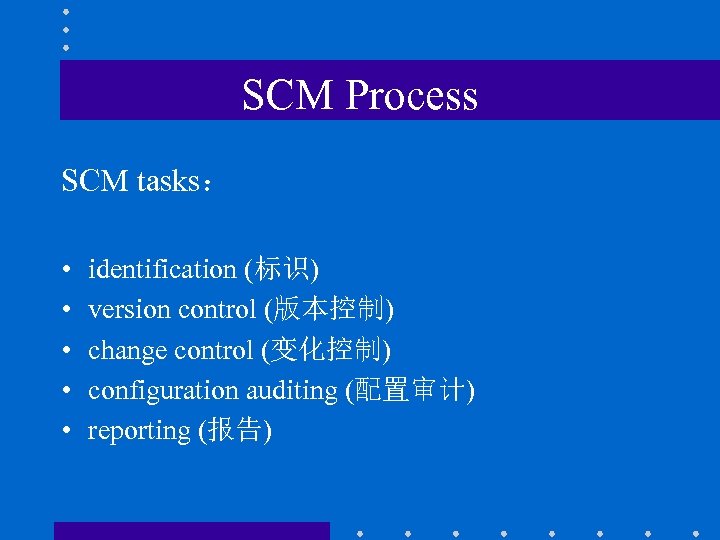 SCM Process

SCM tasks：

• identification (标识)
• version control (版本控制)
• change control (变化控制)
• configuration auditing (配置审计)
• reporting (报告)